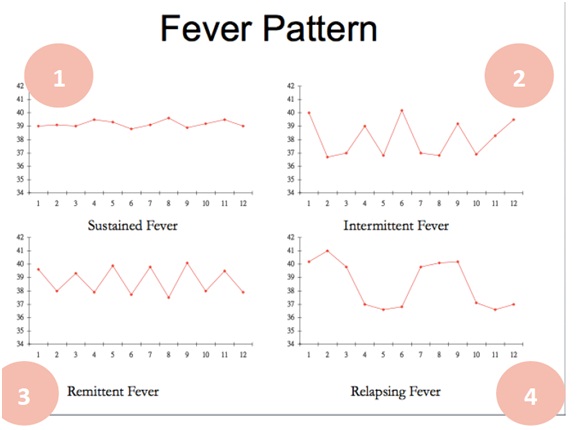 Fever Pattern

1

42
41
40
39
38
37
36
35
34

1 2 3 4 5 6 7 8 9 10 11 12

Sustained Fever

2

42
41
40
39
38
37
36
35
34

1 2 3 4 5 6 7 8 9 10 11 12

Intermittent Fever

42
41
40
39
38
37
36
35
34

1 2 3 4 5 6 7 8 9 10 11 12

3

Remittent Fever

42
41
40
39
38
37
36
35
34

1 2 3 4 5 6 7 8 9 10 11 12

Relapsing Fever

4